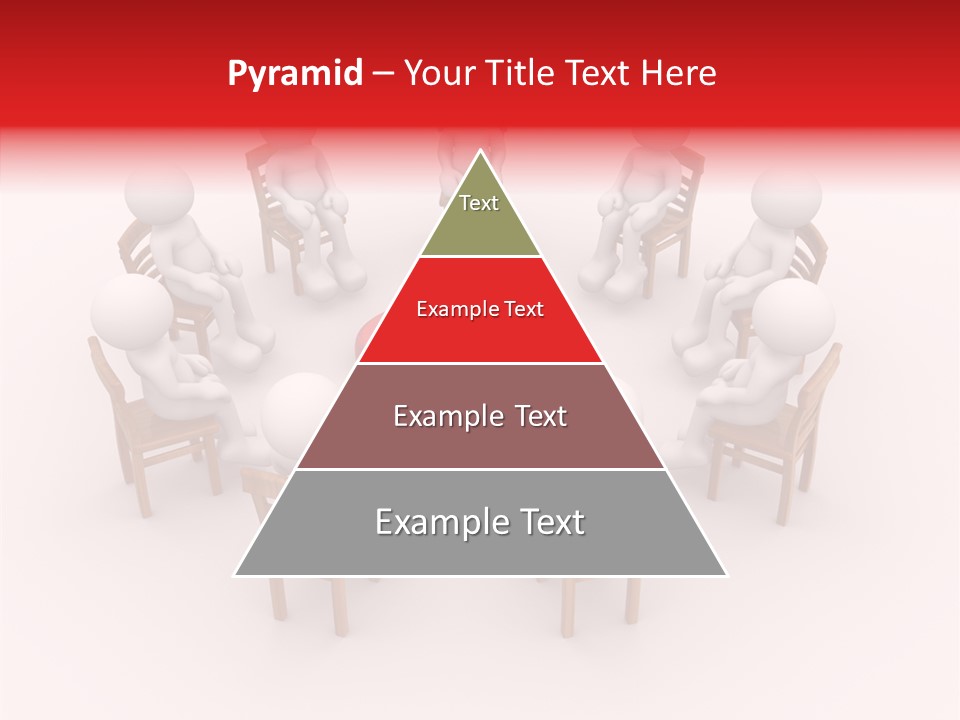 Pyramid – Your Title Text Here

Text

Example Text

Example Text

Example Text